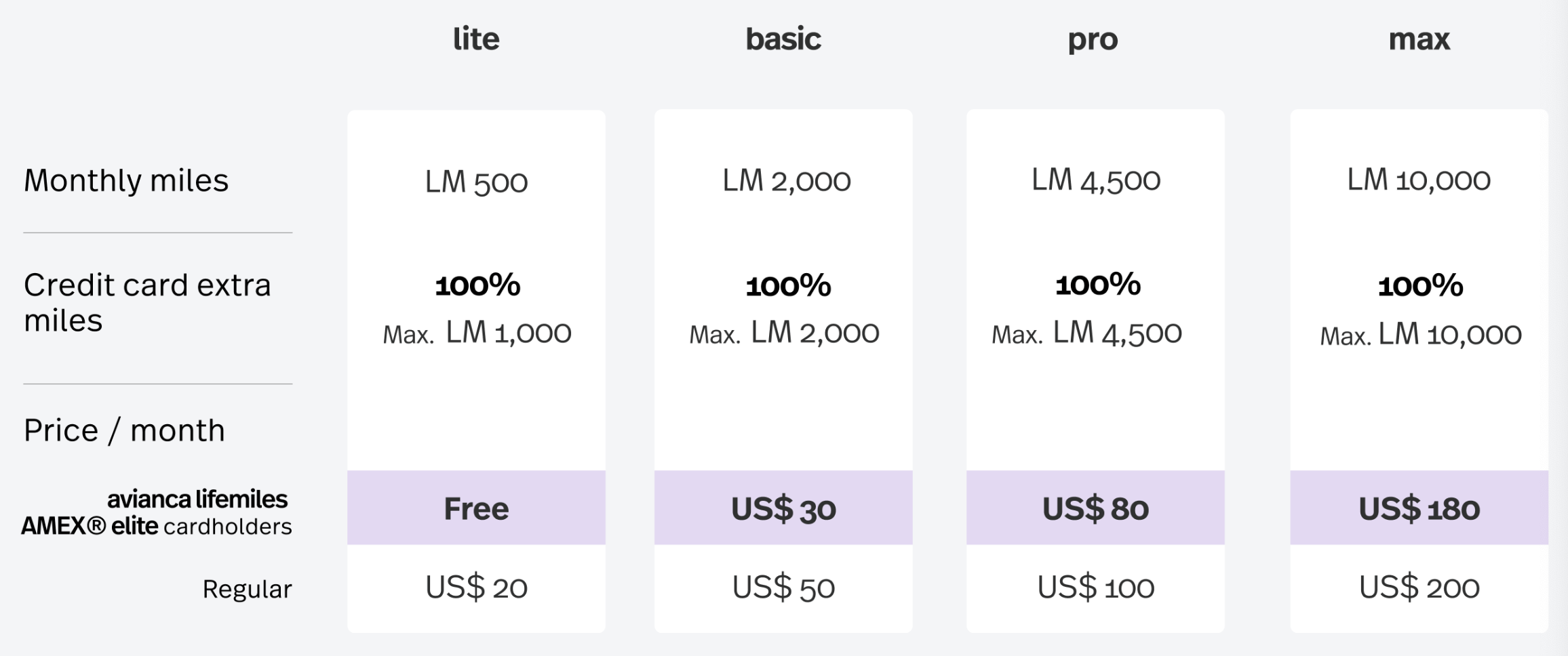 | | lite | basic | pro | max |
|---|---|---|---|---|
| Monthly miles | LM 500 | LM 2,000 | LM 4,500 | LM 10,000 |
| Credit card extra miles | 100% Max. LM 1,000 | 100% Max. LM 2,000 | 100% Max. LM 4,500 | 100% Max. LM 10,000 |
| Price / month | | | | |
| avianca lifemiles AMEX® elite cardholders | Free | US$ 30 | US$ 80 | US$ 180 |
| Regular | US$ 20 | US$ 50 | US$ 100 | US$ 200 |